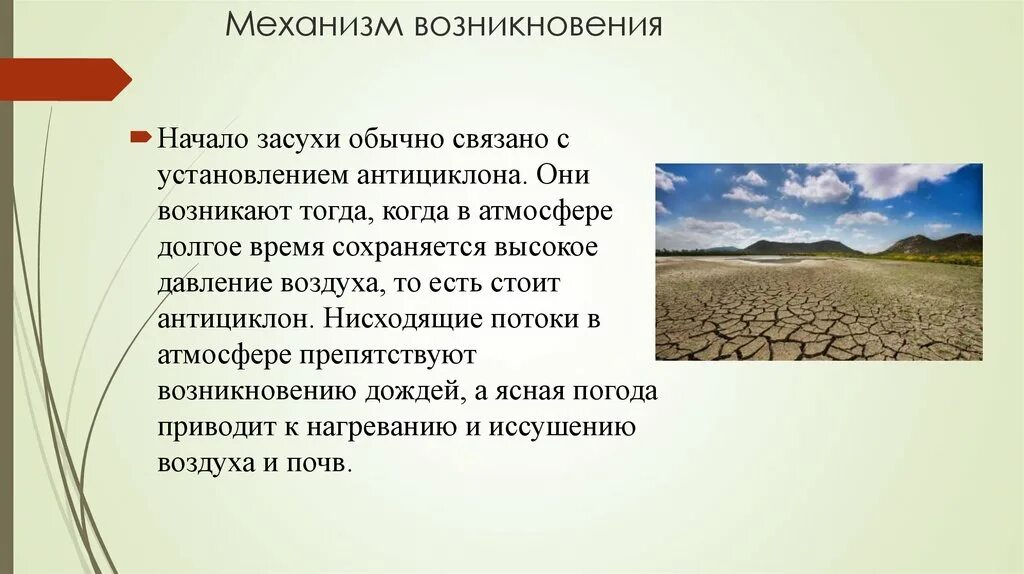 Механизм возникновения

Начало засухи обычно связано с установлением антициклона. Они возникают тогда, когда в атмосфере долгое время сохраняется высокое давление воздуха, то есть стоит антициклон. Нисходящие потоки в атмосфере препятствуют возникновению дождей, а ясная погода приводит к нагреванию и иссушению воздуха и почв.